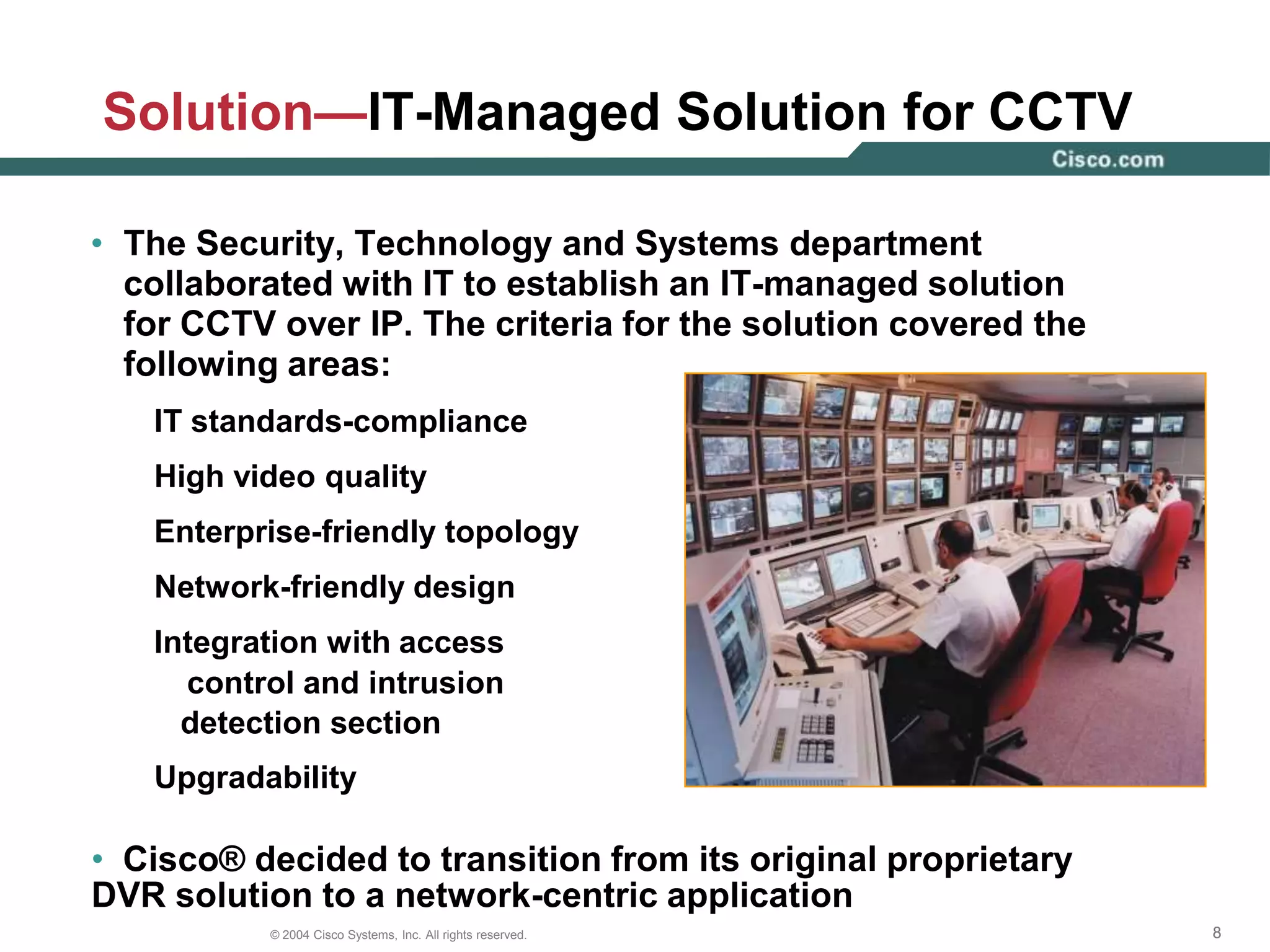 Solution—IT-Managed Solution for CCTV

Cisco.com

• The Security, Technology and Systems department collaborated with IT to establish an IT-managed solution for CCTV over IP. The criteria for the solution covered the following areas:

IT standards-compliance

High video quality

Enterprise-friendly topology

Network-friendly design

Integration with access control and intrusion detection section

Upgradability

• Cisco® decided to transition from its original proprietary DVR solution to a network-centric application

© 2004 Cisco Systems, Inc. All rights reserved.

8